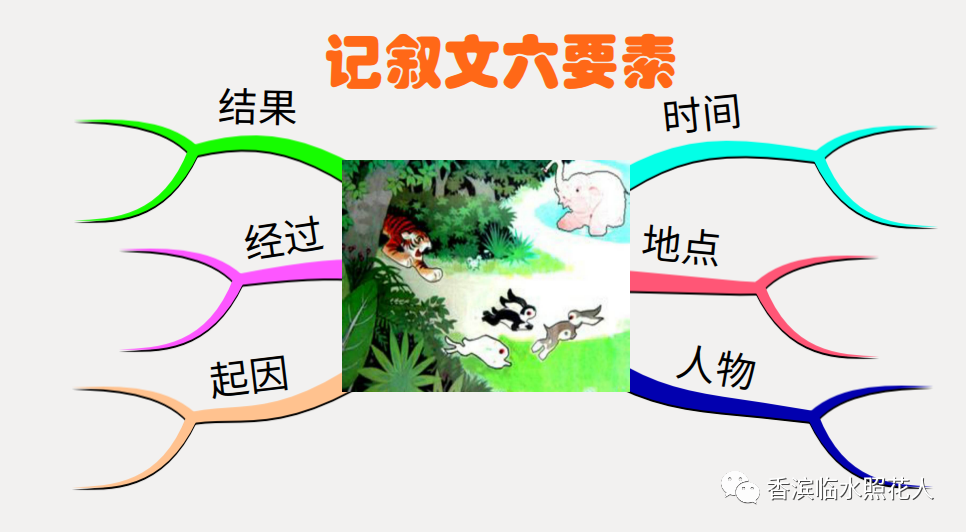 记叙文六要素

结果
经过
起因

时间
地点
人物

香滨临水照花人